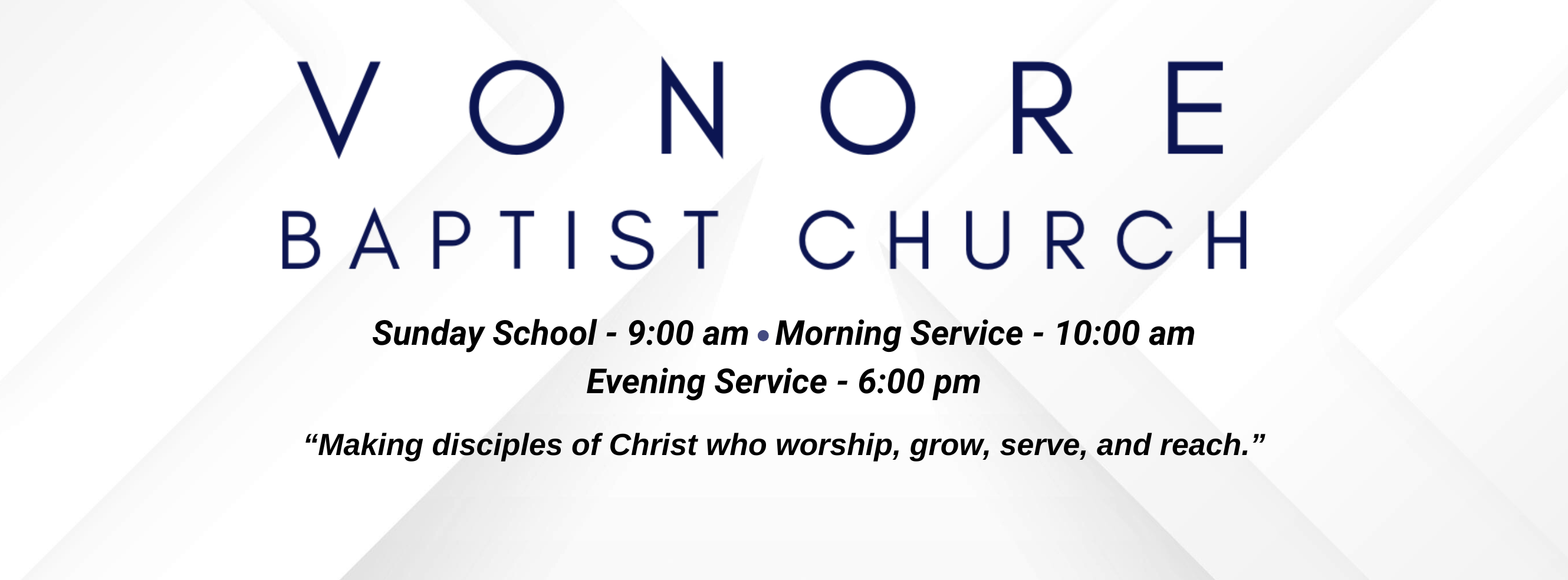 VONORE
BAPTIST CHURCH

Sunday School - 9:00 am • Morning Service - 10:00 am
Evening Service - 6:00 pm

“Making disciples of Christ who worship, grow, serve, and reach.”